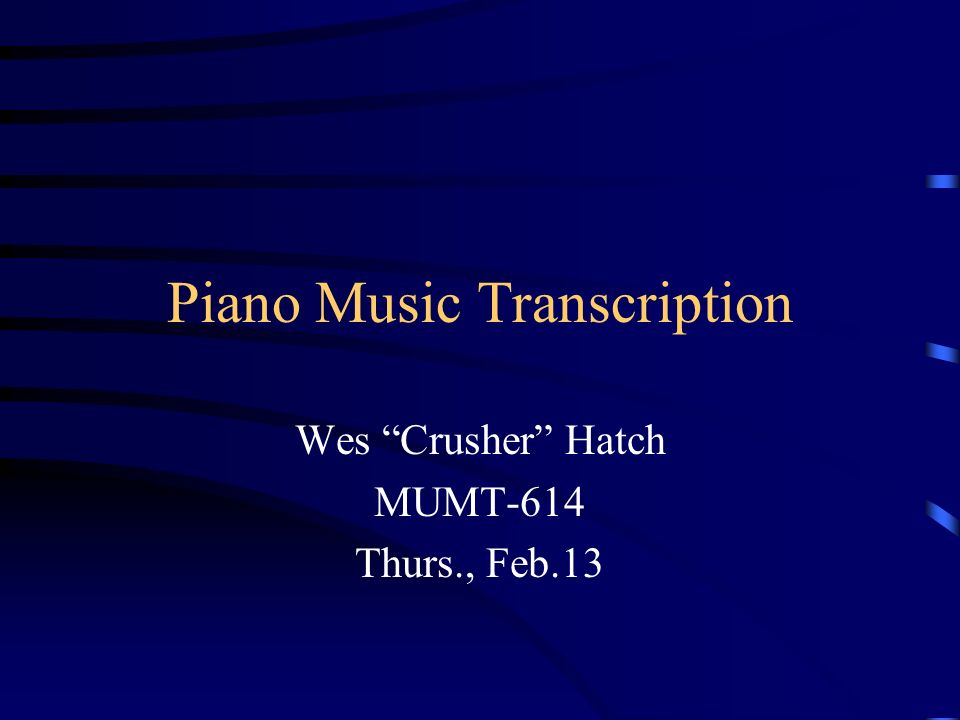 Piano Music Transcription

Wes “Crusher” Hatch
MUMT-614
Thurs., Feb.13